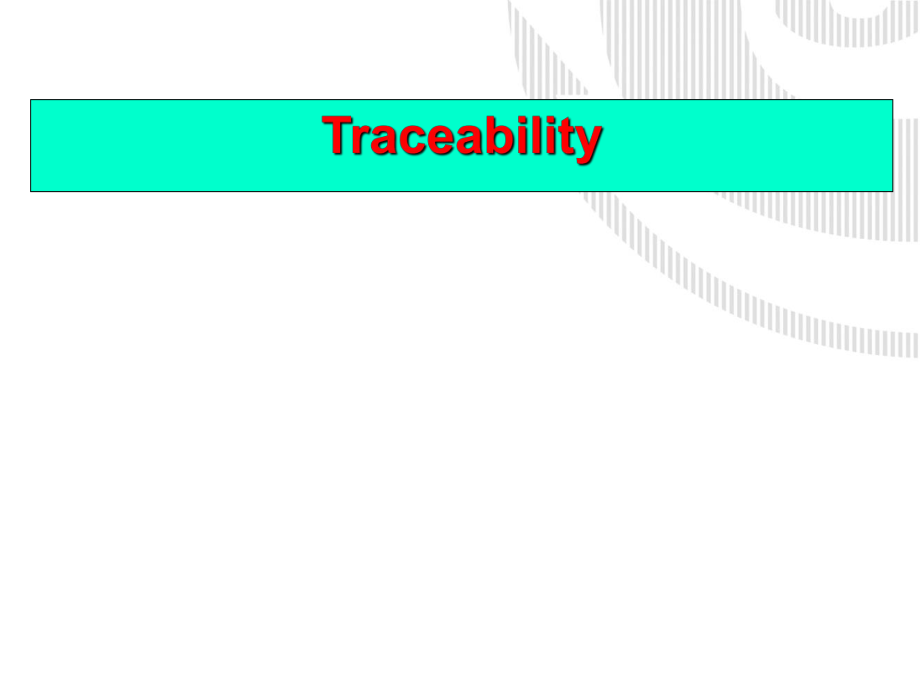 Traceability